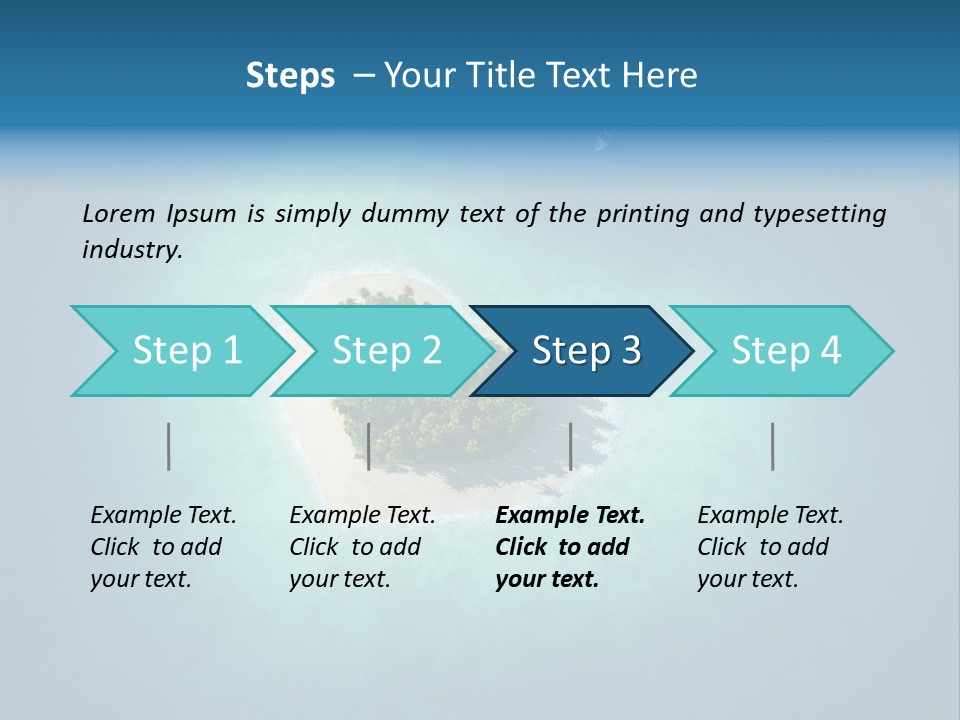 Steps – Your Title Text Here

Lorem Ipsum is simply dummy text of the printing and typesetting industry.

Step 1

Step 2

Step 3

Step 4

Example Text. Click to add your text.

Example Text. Click to add your text.

Example Text. Click to add your text.

Example Text. Click to add your text.